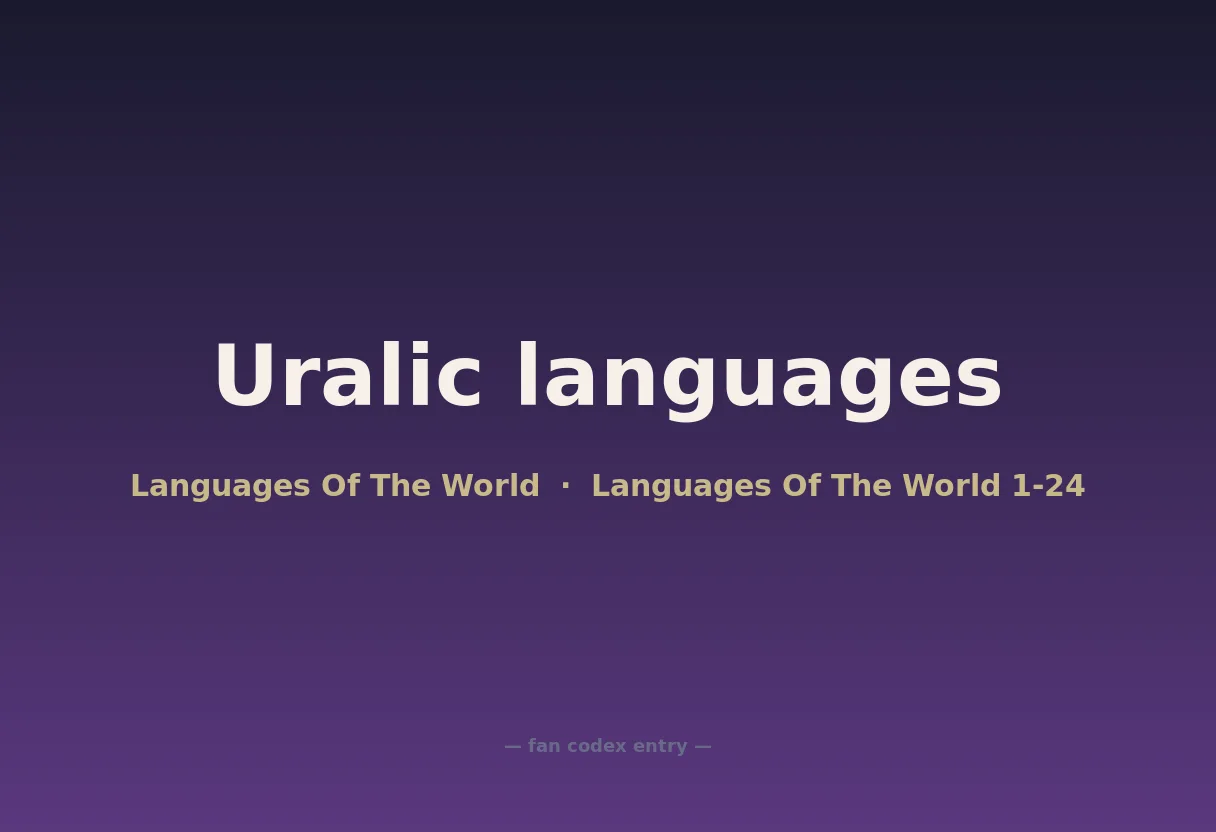 Uralic languages

Languages Of The World · Languages Of The World 1-24

— fan codex entry —